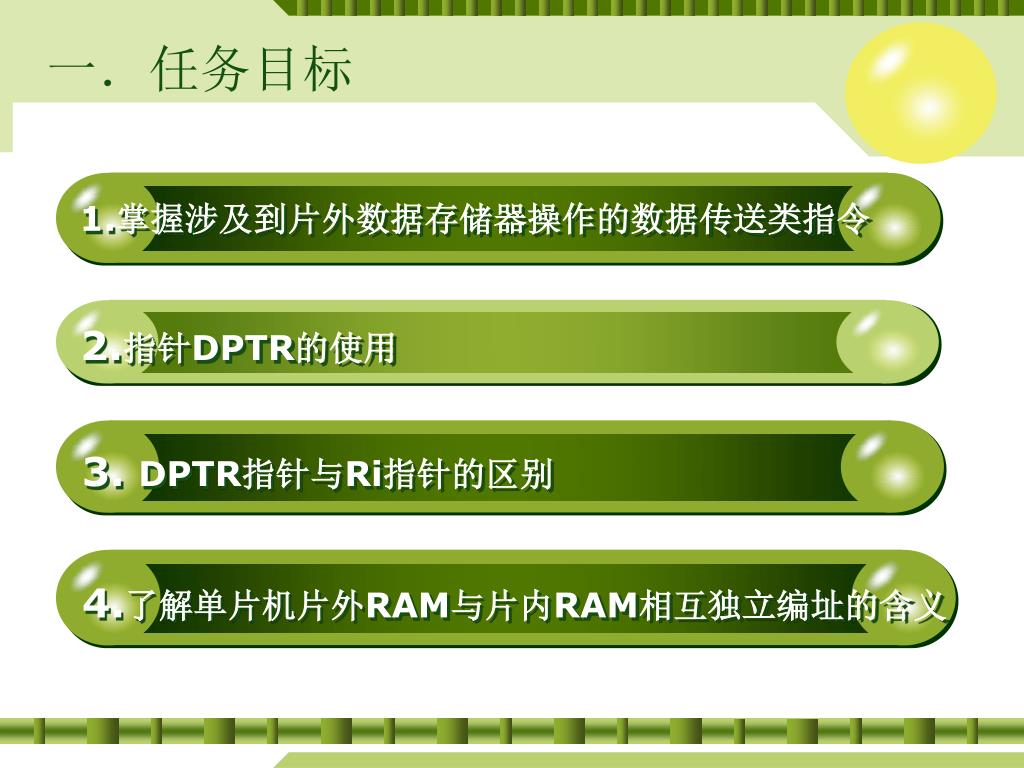 一．任务目标

1.掌握涉及到片外数据存储器操作的数据传送类指令

2.指针DPTR的使用

3. DPTR指针与Ri指针的区别

4.了解单片机片外RAM与片内RAM相互独立编址的含义